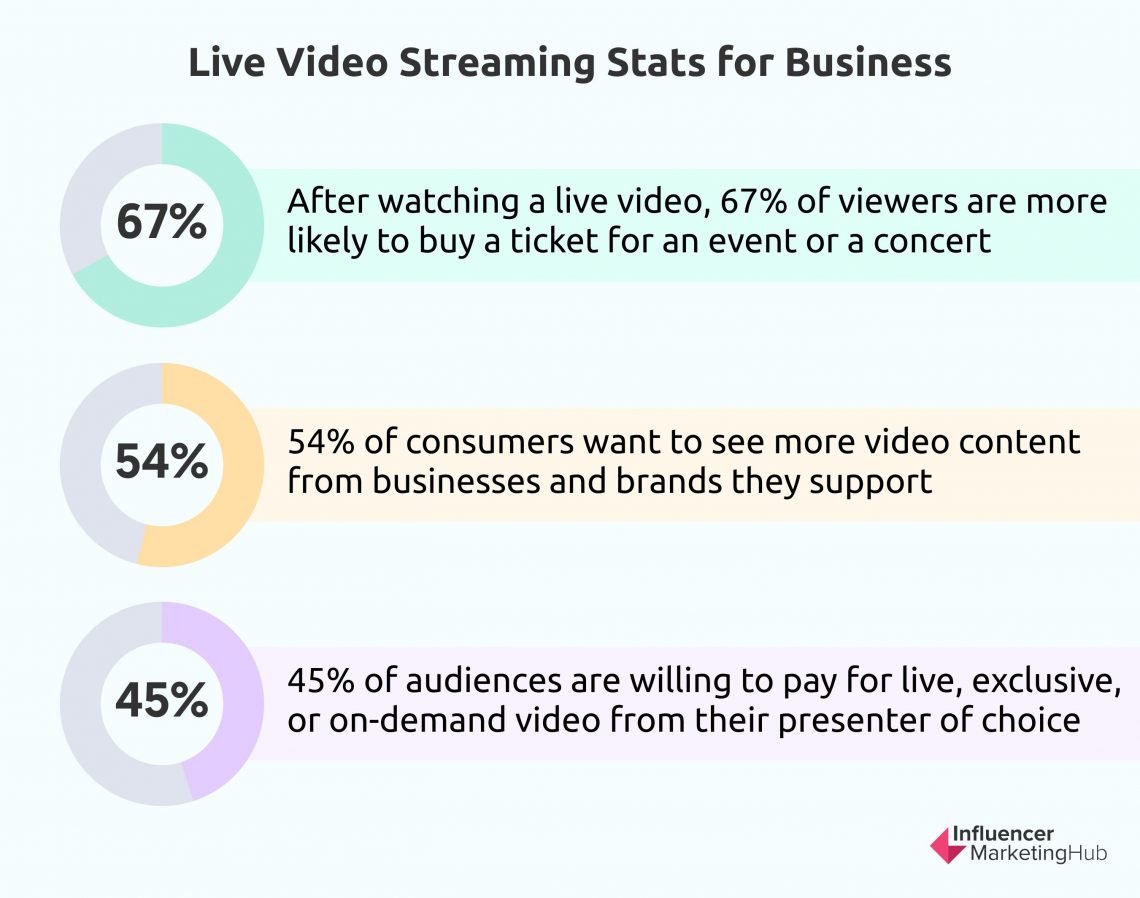 Live Video Streaming Stats for Business

67%

After watching a live video, 67% of viewers are more likely to buy a ticket for an event or a concert

54%

54% of consumers want to see more video content from businesses and brands they support

45%

45% of audiences are willing to pay for live, exclusive, or on-demand video from their presenter of choice

Influencer MarketingHub